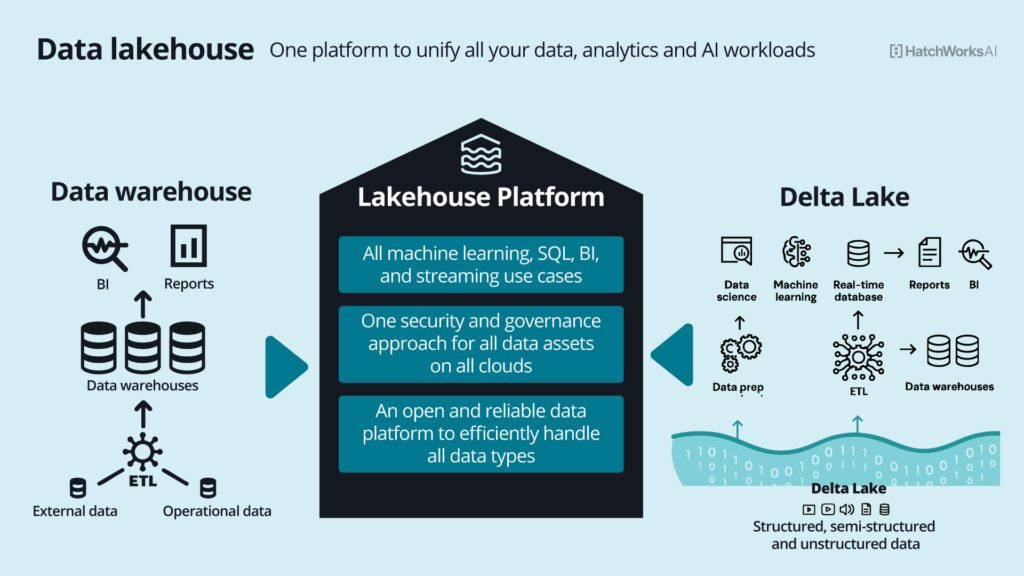 Data lakehouse One platform to unify all your data, analytics and AI workloads

HatchWorksAI

Data warehouse

BI

Reports

Data warehouses

ETL

External data

Operational data

Lakehouse Platform

All machine learning, SQL, BI, and streaming use cases

One security and governance approach for all data assets on all clouds

An open and reliable data platform to efficiently handle all data types

Delta Lake

Data science

Machine learning

Real-time database

Reports

BI

Data prep

ETL

Data warehouses

Delta Lake

Structured, semi-structured and unstructured data